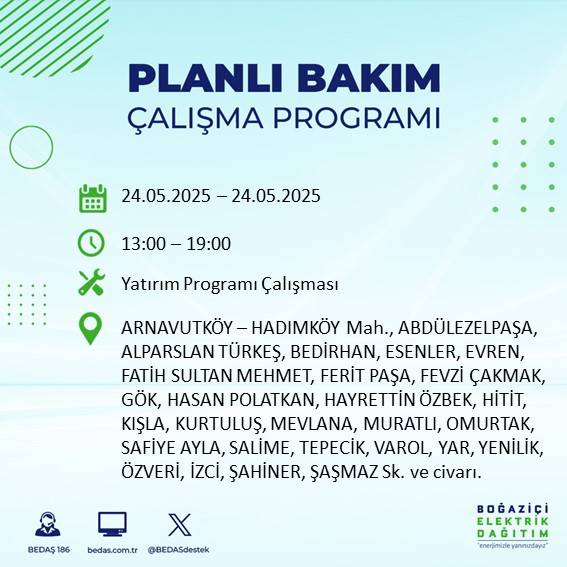 PLANLI BAKIM
ÇALIŞMA PROGRAMI

24.05.2025 – 24.05.2025

13:00 – 19:00

Yatırım Programı Çalışması

ARNAVUTKÖY – HADIMKÖY Mah., ABDÜLEZELPAŞA, ALPARSLAN TÜRKEŞ, BEDİRHAN, ESENLER, EVREN, FATİH SULTAN MEHMET, FERİT PAŞA, FEVZİ ÇAKMAK, GÖK, HASAN POLATKAN, HAYRETTİN ÖZBEK, HİTİT, KIŞLA, KURTULUŞ, MEVLANA, MURATLI, OMURTAK, SAFİYE AYLA, SALİME, TEPECİK, VAROL, YAR, YENİLİK, ÖZVERİ, İZCİ, ŞAHİNER, ŞAŞMAZ Sk. ve civarı.

BEDAŞ 186
bedas.com.tr
@BEDASdestek

BOĞAZİÇİ
ELEKTRİK
DAĞITIM
"enerjimizle yanınızdayız"